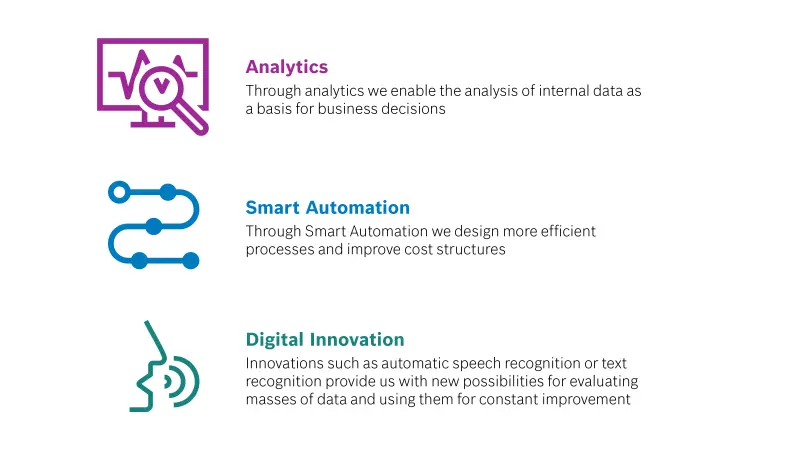 Analytics
Through analytics we enable the analysis of internal data as a basis for business decisions

Smart Automation
Through Smart Automation we design more efficient processes and improve cost structures

Digital Innovation
Innovations such as automatic speech recognition or text recognition provide us with new possibilities for evaluating masses of data and using them for constant improvement